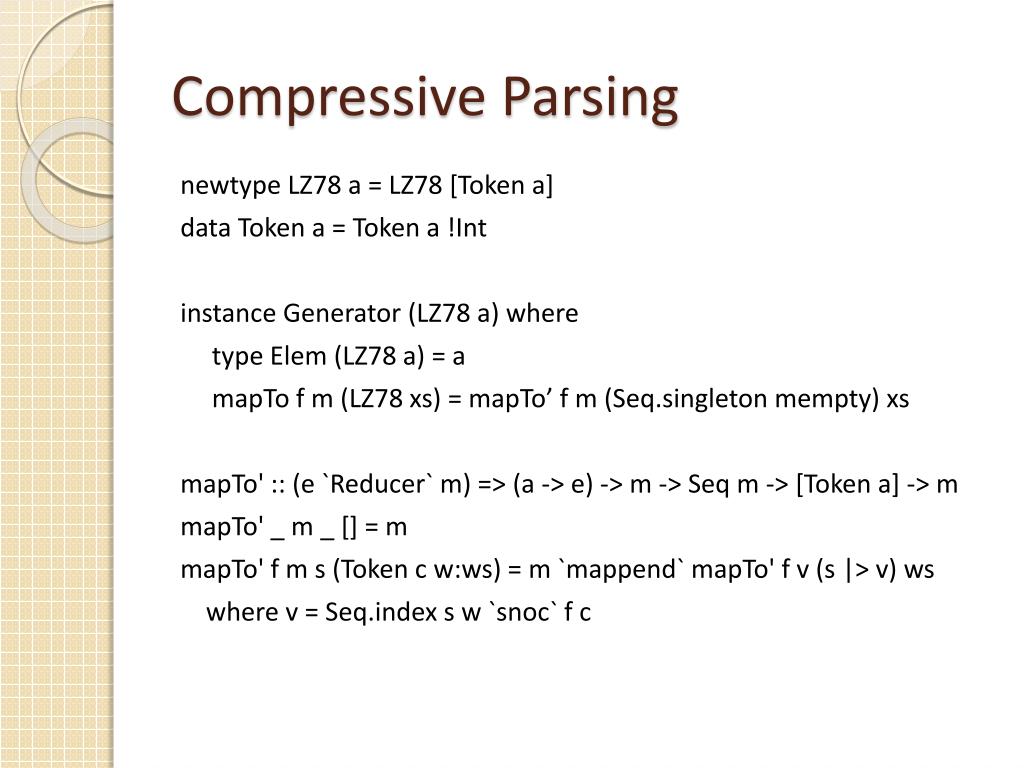 Compressive Parsing

newtype LZ78 a = LZ78 [Token a]
data Token a = Token a !Int

instance Generator (LZ78 a) where
type Elem (LZ78 a) = a
mapTo f m (LZ78 xs) = mapTo’ f m (Seq.singleton mempty) xs

mapTo' :: (e `Reducer` m) => (a -> e) -> m -> Seq m -> [Token a] -> m
mapTo' _ m _ [] = m
mapTo' f m s (Token c w:ws) = m `mappend` mapTo' f v (s |> v) ws
where v = Seq.index s w `snoc` f c